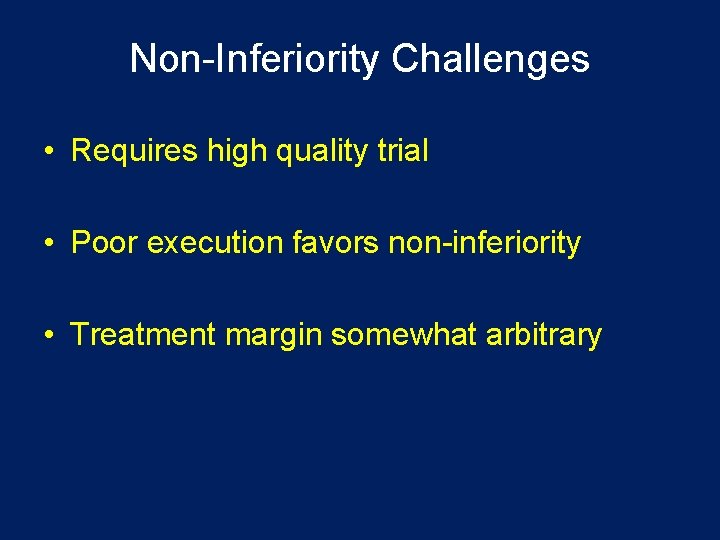 Non-Inferiority Challenges

• Requires high quality trial

• Poor execution favors non-inferiority

• Treatment margin somewhat arbitrary